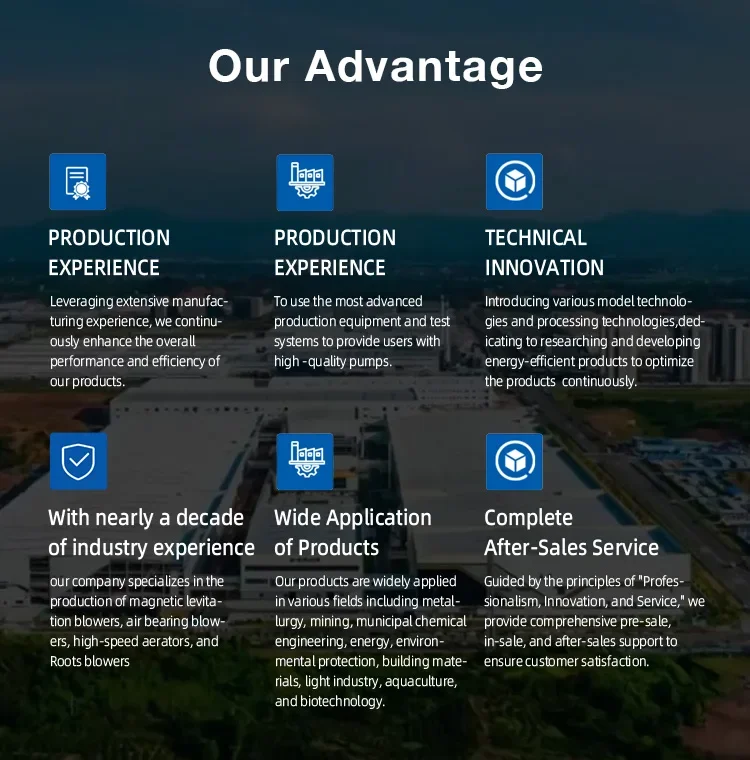 Our Advantage

PRODUCTION EXPERIENCE

Leveraging extensive manufacturing experience, we continuously enhance the overall performance and efficiency of our products.

PRODUCTION EXPERIENCE

To use the most advanced production equipment and test systems to provide users with high -quality pumps.

TECHNICAL INNOVATION

Introducing various model technologies and processing technologies,dedicating to researching and developing energy-efficient products to optimize the products continuously.

With nearly a decade of industry experience

our company specializes in the production of magnetic levitation blowers, air bearing blowers, high-speed aerators, and Roots blowers

Wide Application of Products

Our products are widely applied in various fields including metallurgy, mining, municipal chemical engineering, energy, environmental protection, building materials, light industry, aquaculture, and biotechnology.

Complete After-Sales Service

Guided by the principles of "Professionalism, Innovation, and Service," we provide comprehensive pre-sale, in-sale, and after-sales support to ensure customer satisfaction.